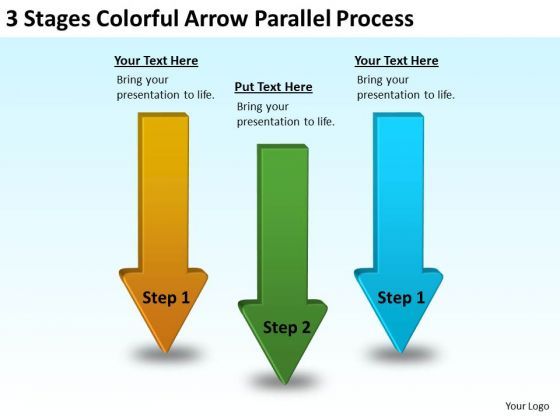 3 Stages Colorful Arrow Parallel Process

Your Text Here
Bring your presentation to life.

Put Text Here
Bring your presentation to life.

Your Text Here
Bring your presentation to life.

Step 1

Step 2

Step 1

Your Logo